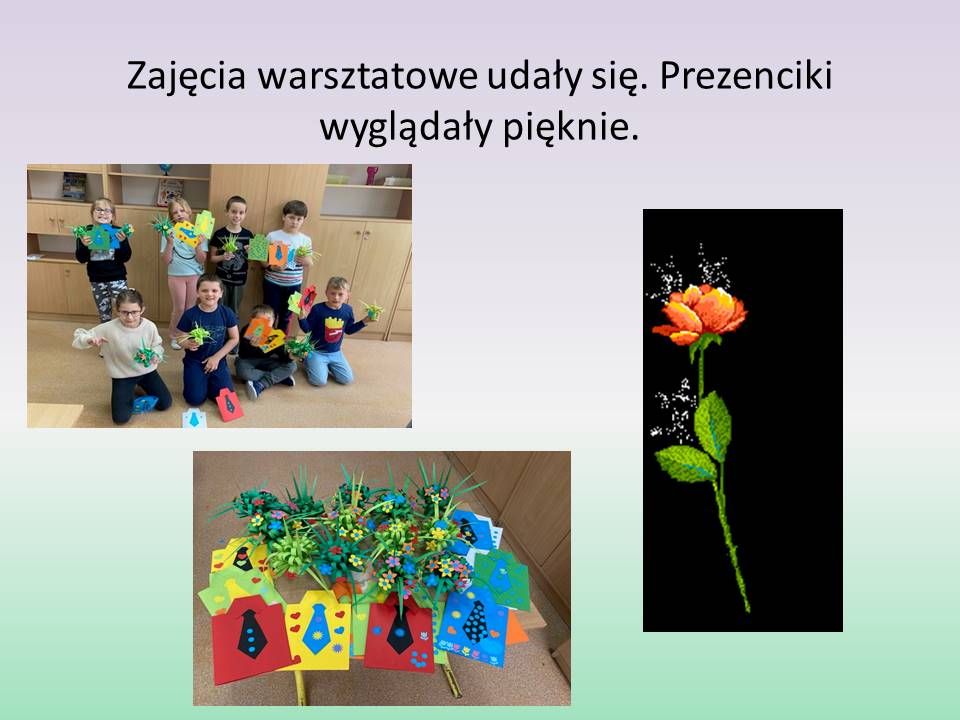 Zajęcia warsztatowe udały się. Prezenciki wyglądały pięknie.